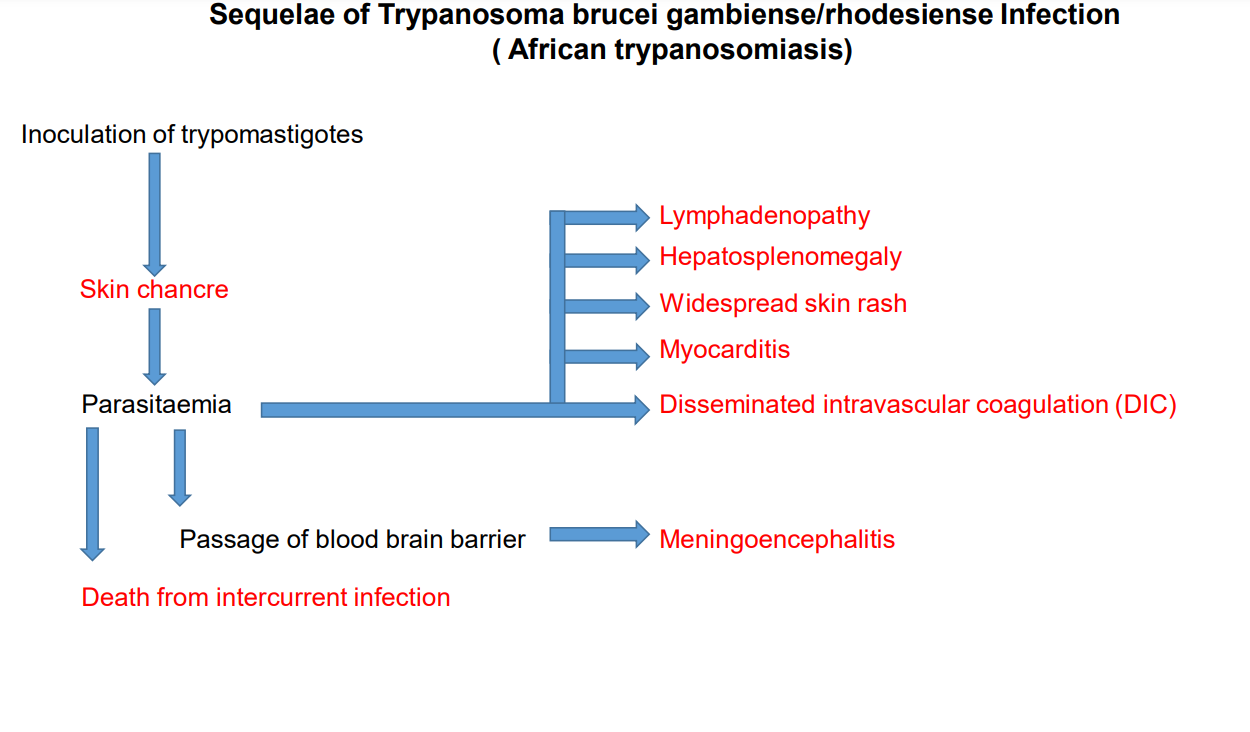 Sequelae of Trypanosoma brucei gambiense/rhodesiense Infection
( African trypanosomiasis)

Inoculation of trypomastigotes

Skin chancre

Parasitaemia

Lymphadenopathy

Hepatosplenomegaly

Widespread skin rash

Myocarditis

Disseminated intravascular coagulation (DIC)

Passage of blood brain barrier

Meningoencephalitis

Death from intercurrent infection